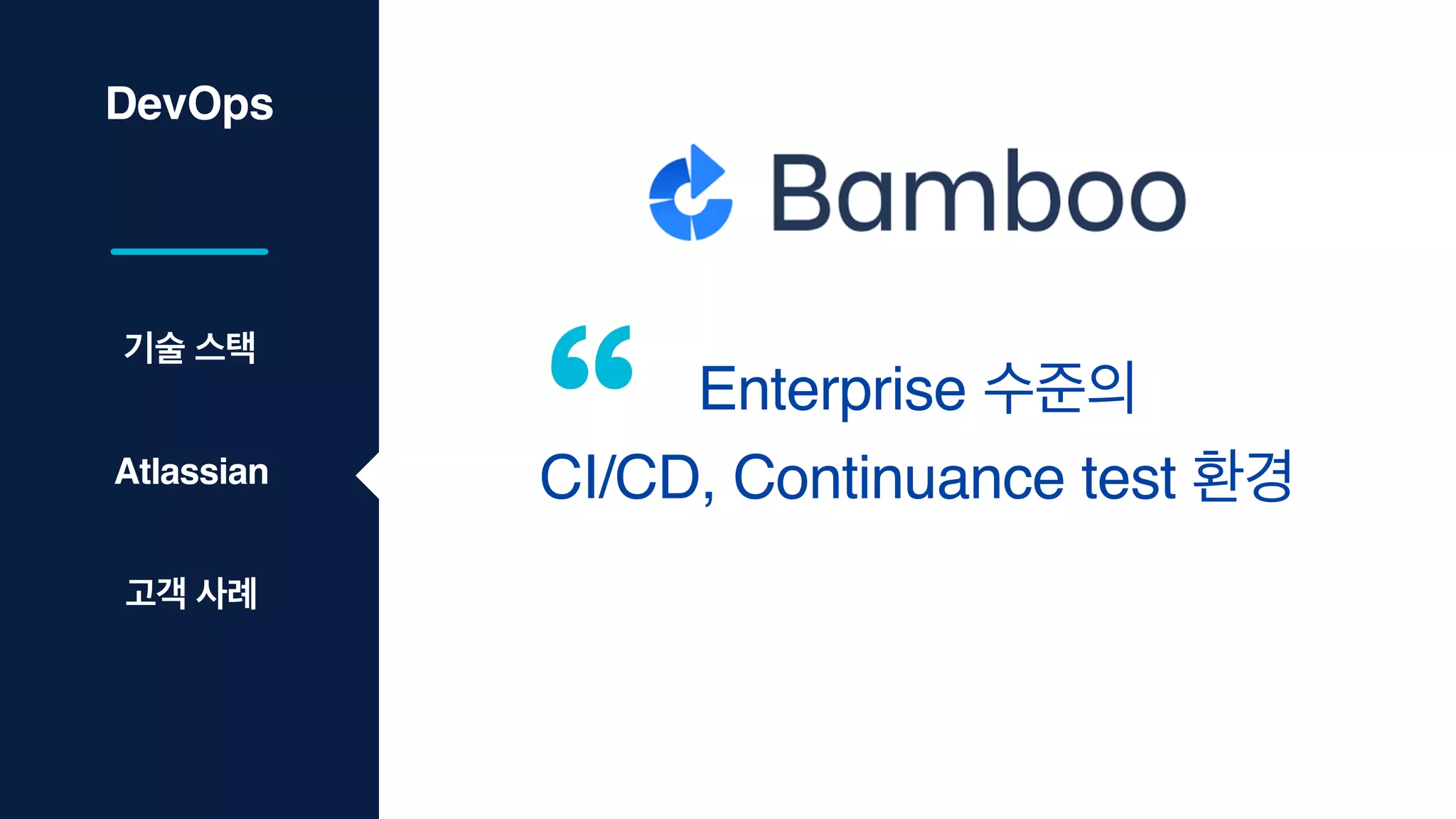 DevOps

기술 스택

Atlassian

고객 사례

Bamboo

“ Enterprise 수준의 CI/CD, Continuance test 환경